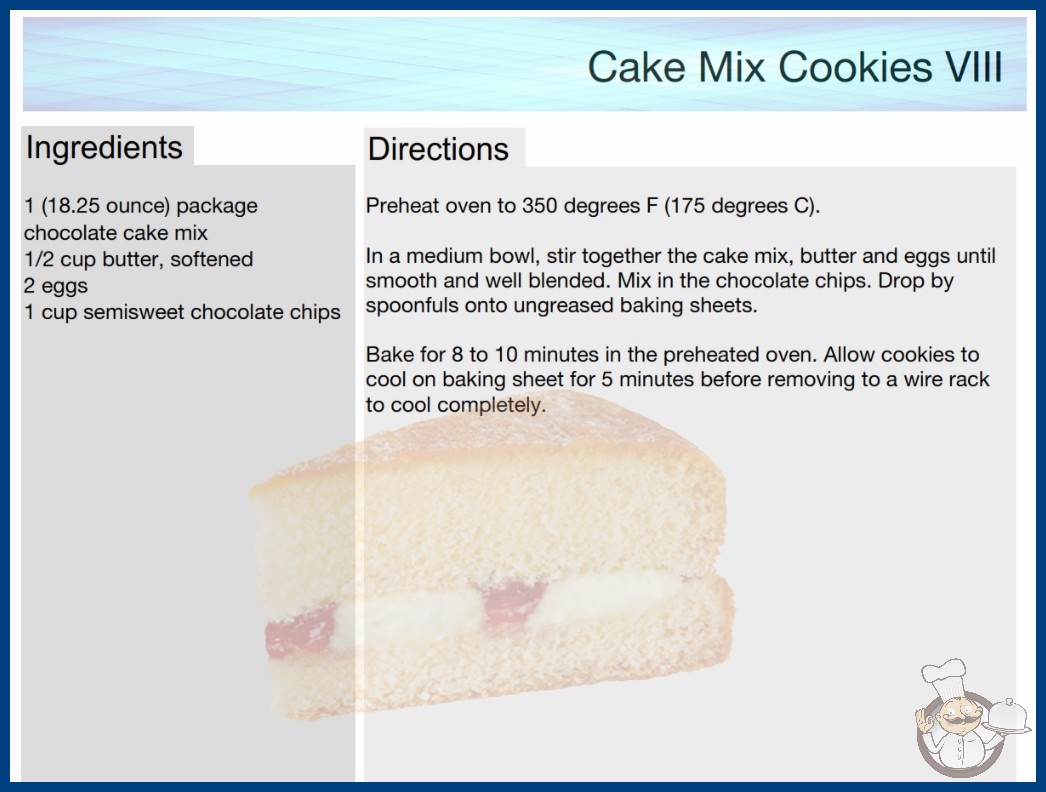 Cake Mix Cookies VIII

Ingredients

1 (18.25 ounce) package chocolate cake mix
1/2 cup butter, softened
2 eggs
1 cup semisweet chocolate chips

Directions

Preheat oven to 350 degrees F (175 degrees C).

In a medium bowl, stir together the cake mix, butter and eggs until smooth and well blended. Mix in the chocolate chips. Drop by spoonfuls onto ungreased baking sheets.

Bake for 8 to 10 minutes in the preheated oven. Allow cookies to cool on baking sheet for 5 minutes before removing to a wire rack to cool completely.